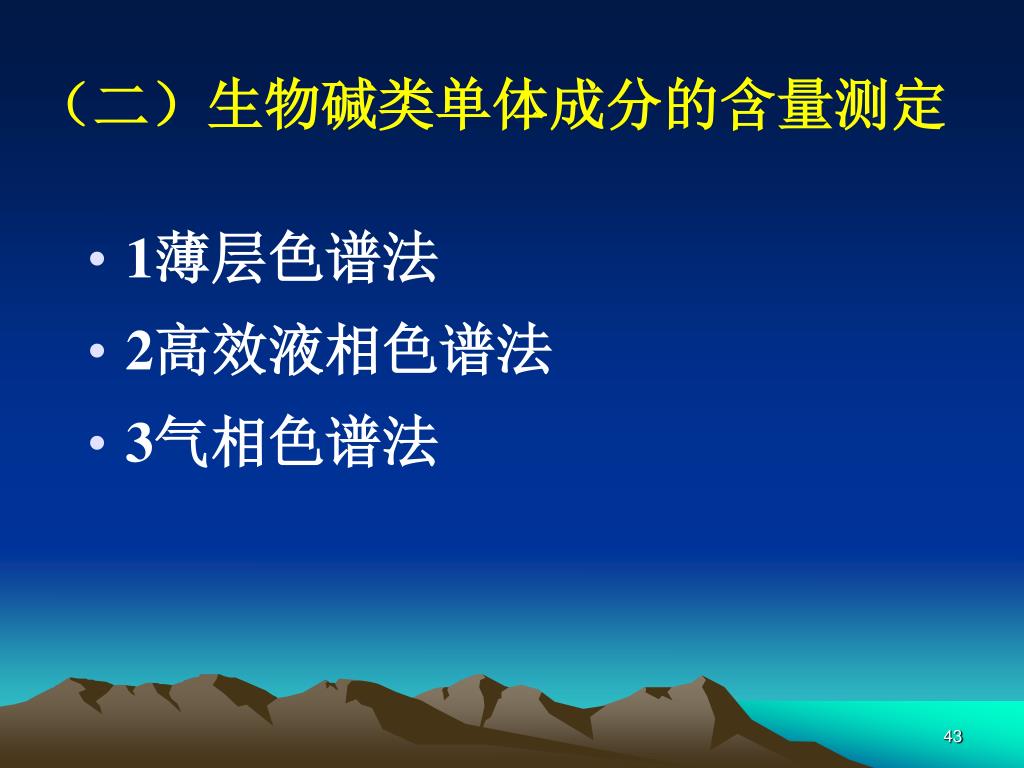 （二）生物碱类单体成分的含量测定

• 1薄层色谱法
• 2高效液相色谱法
• 3气相色谱法

43